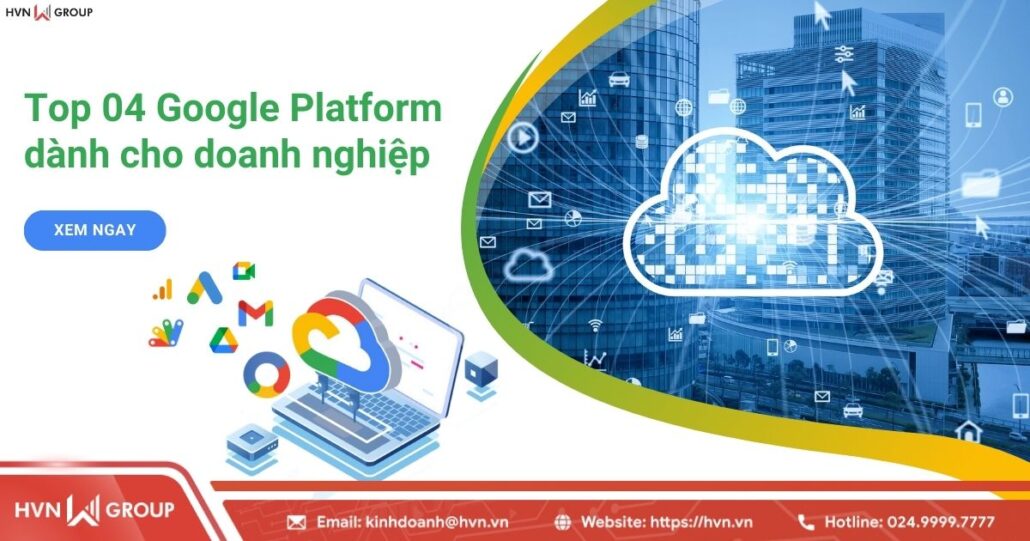 HVN GROUP

Top 04 Google Platform dành cho doanh nghiệp

XEM NGAY

HVN GROUP

Email: kinhdoanh@hvn.vn
Website: https://hvn.vn
Hotline: 024.9999.7777